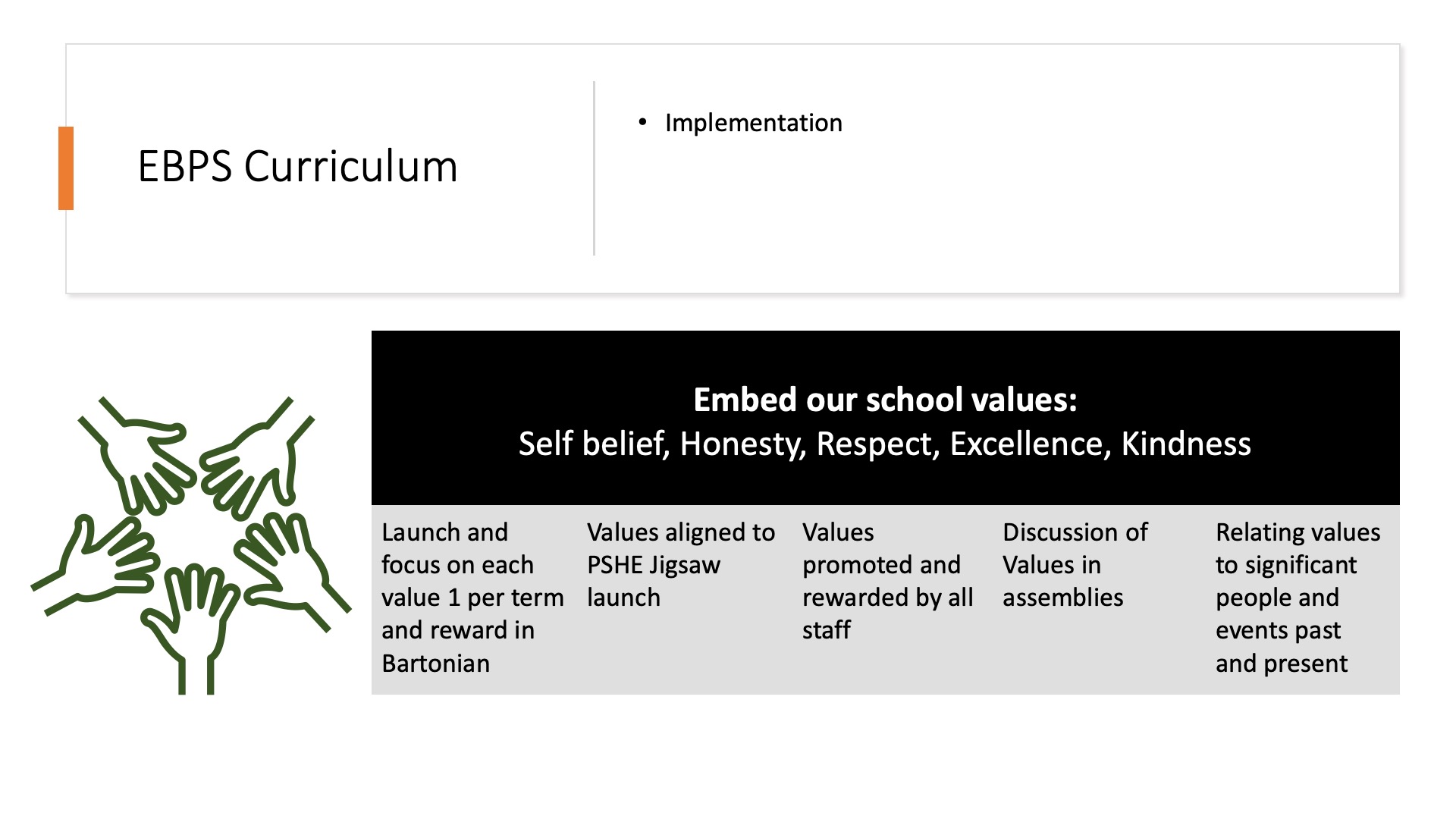 EBPS Curriculum

• Implementation

**Embed our school values:**
Self belief, Honesty, Respect, Excellence, Kindness

| Launch and focus on each value 1 per term and reward in Bartonian | Values aligned to PSHE Jigsaw launch | Values promoted and rewarded by all staff | Discussion of Values in assemblies | Relating values to significant people and events past and present |
|---|---|---|---|---|